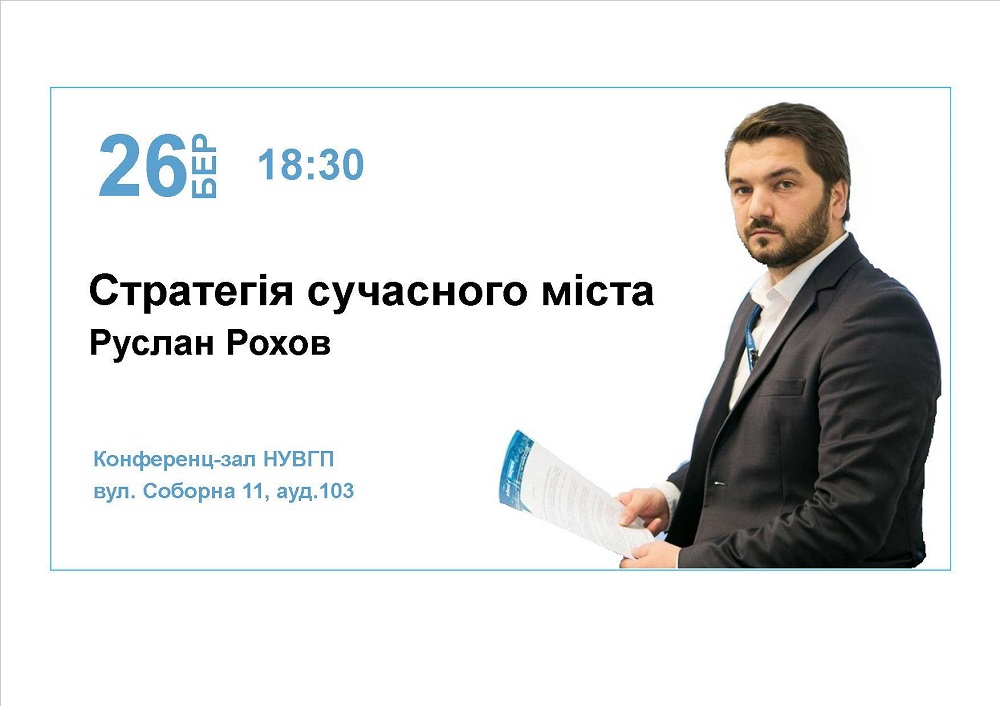 26 БЕР 18:30

Стратегія сучасного міста
Руслан Рохов

Конференц-зал НУВГП
вул. Соборна 11, ауд.103